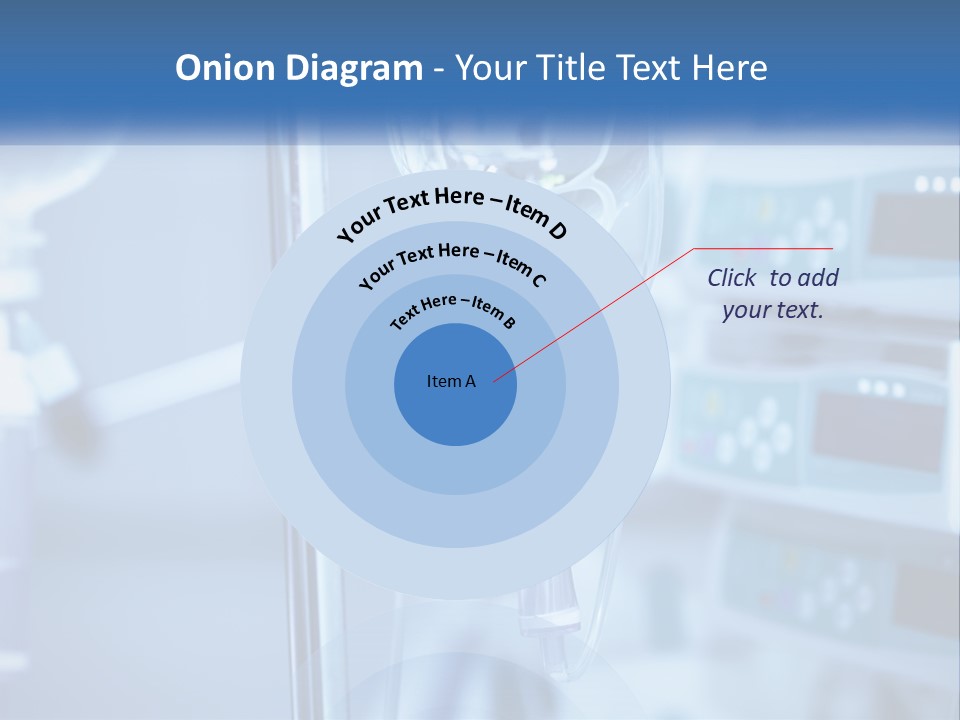 Onion Diagram - Your Title Text Here

Your Text Here – Item D

Your Text Here – Item C

Text Here – Item B

Item A

Click to add your text.